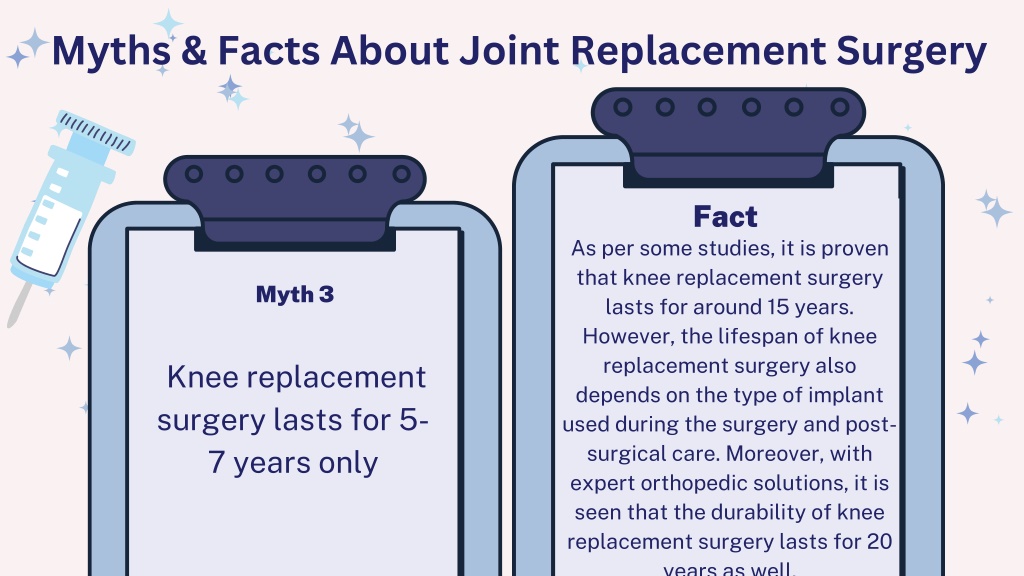 Myths & Facts About Joint Replacement Surgery

Myth 3

Knee replacement surgery lasts for 5-7 years only

Fact

As per some studies, it is proven that knee replacement surgery lasts for around 15 years. However, the lifespan of knee replacement surgery also depends on the type of implant used during the surgery and post-surgical care. Moreover, with expert orthopedic solutions, it is seen that the durability of knee replacement surgery lasts for 20 years as well.